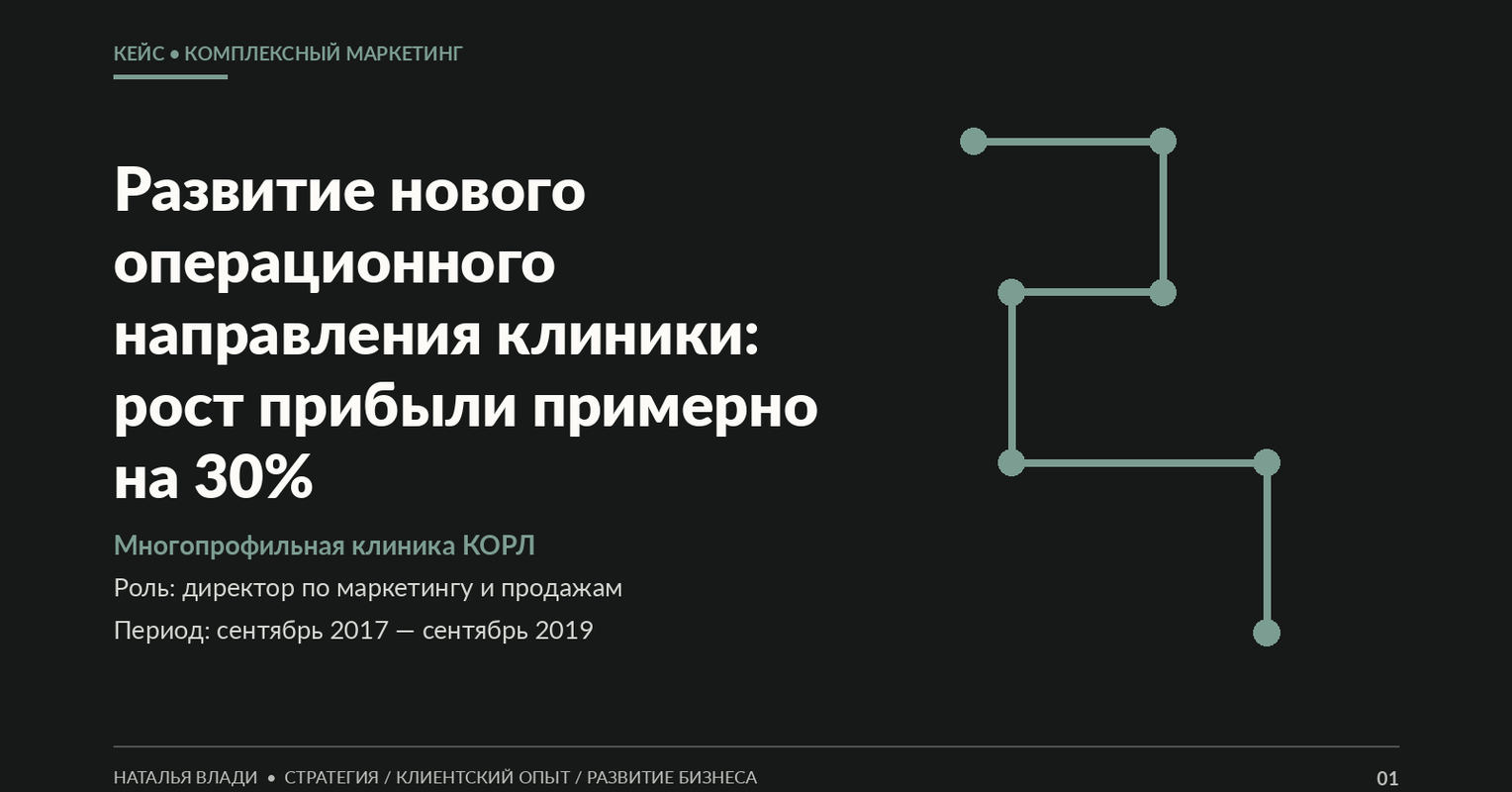 КЕЙС • КОМПЛЕКСНЫЙ МАРКЕТИНГ

Развитие нового операционного направления клиники: рост прибыли примерно на 30%

Многопрофильная клиника КОРЛ

Роль: директор по маркетингу и продажам

Период: сентябрь 2017 — сентябрь 2019

НАТАЛЬЯ ВЛАДИ • СТРАТЕГИЯ / КЛИЕНТСКИЙ ОПЫТ / РАЗВИТИЕ БИЗНЕСА

01